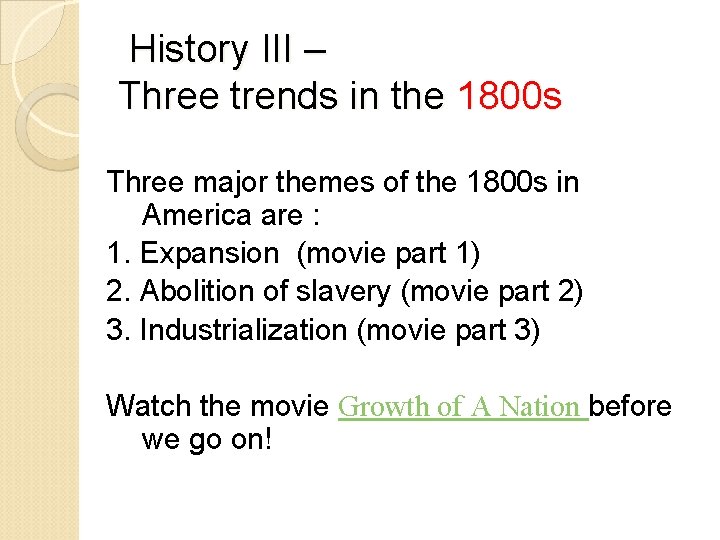 History III –
Three trends in the 1800s

Three major themes of the 1800s in America are :
1. Expansion (movie part 1)
2. Abolition of slavery (movie part 2)
3. Industrialization (movie part 3)

Watch the movie Growth of A Nation before we go on!